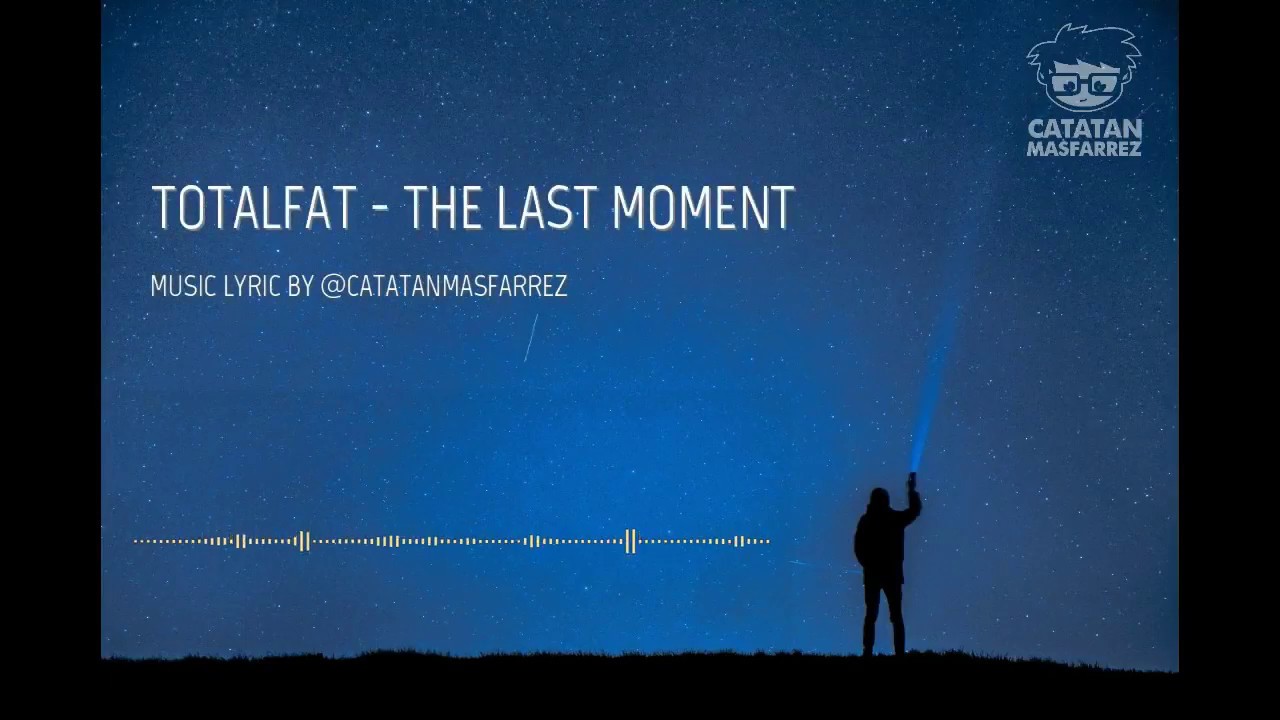 CATATAN MASFARREZ

TOTALFAT - THE LAST MOMENT

MUSIC LYRIC BY @CATATANMASFARREZ